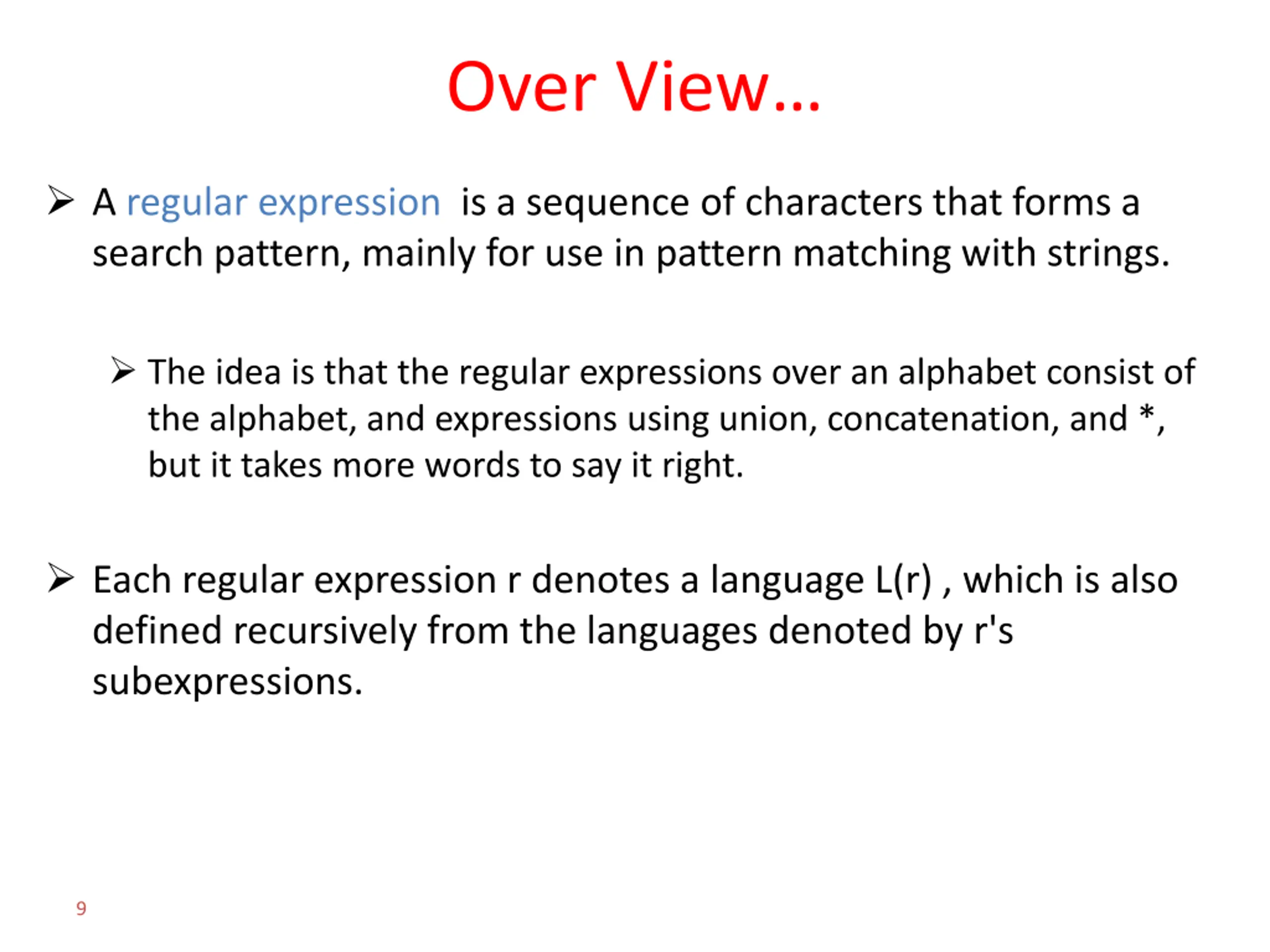 Over View…

➢ A regular expression  is a sequence of characters that forms a search pattern, mainly for use in pattern matching with strings.

➢ The idea is that the regular expressions over an alphabet consist of the alphabet, and expressions using union, concatenation, and *, but it takes more words to say it right.

➢ Each regular expression r denotes a language L(r) , which is also defined recursively from the languages denoted by r's subexpressions.

9